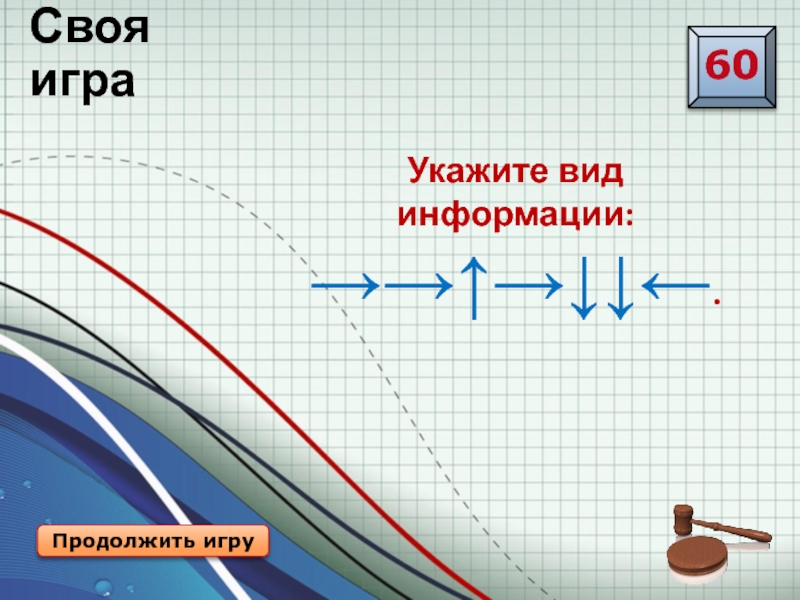 Своя игра

60

Укажите вид информации:

$\rightarrow\rightarrow\uparrow\rightarrow\downarrow\downarrow\leftarrow$.

Продолжить игру